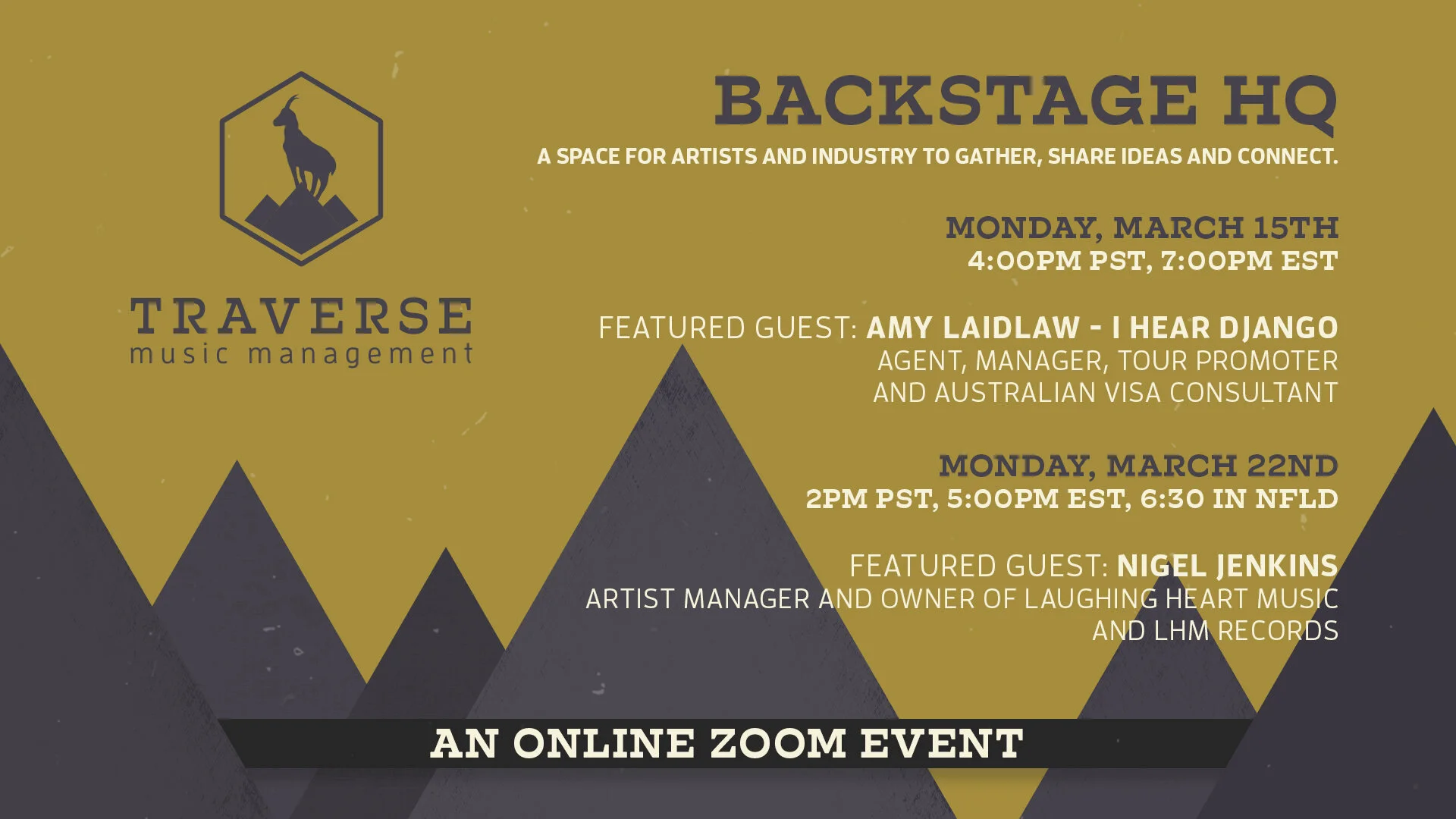 TRAVERSE
music management

BACKSTAGE HQ
A SPACE FOR ARTISTS AND INDUSTRY TO GATHER, SHARE IDEAS AND CONNECT.

MONDAY, MARCH 15TH
4:00PM PST, 7:00PM EST

FEATURED GUEST: AMY LAIDLAW - I HEAR DJANGO
AGENT, MANAGER, TOUR PROMOTER
AND AUSTRALIAN VISA CONSULTANT

MONDAY, MARCH 22ND
2PM PST, 5:00PM EST, 6:30 IN NFLD

FEATURED GUEST: NIGEL JENKINS
ARTIST MANAGER AND OWNER OF LAUGHING HEART MUSIC
AND LHM RECORDS

AN ONLINE ZOOM EVENT